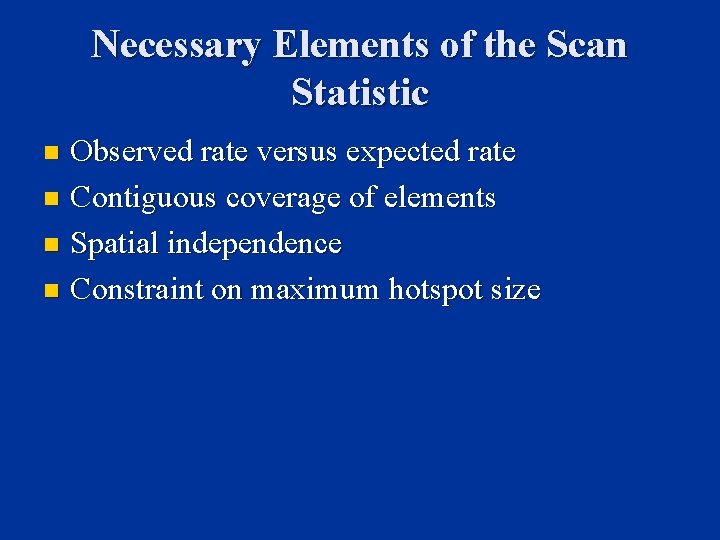 Necessary Elements of the Scan Statistic

- Observed rate versus expected rate
- Contiguous coverage of elements
- Spatial independence
- Constraint on maximum hotspot size